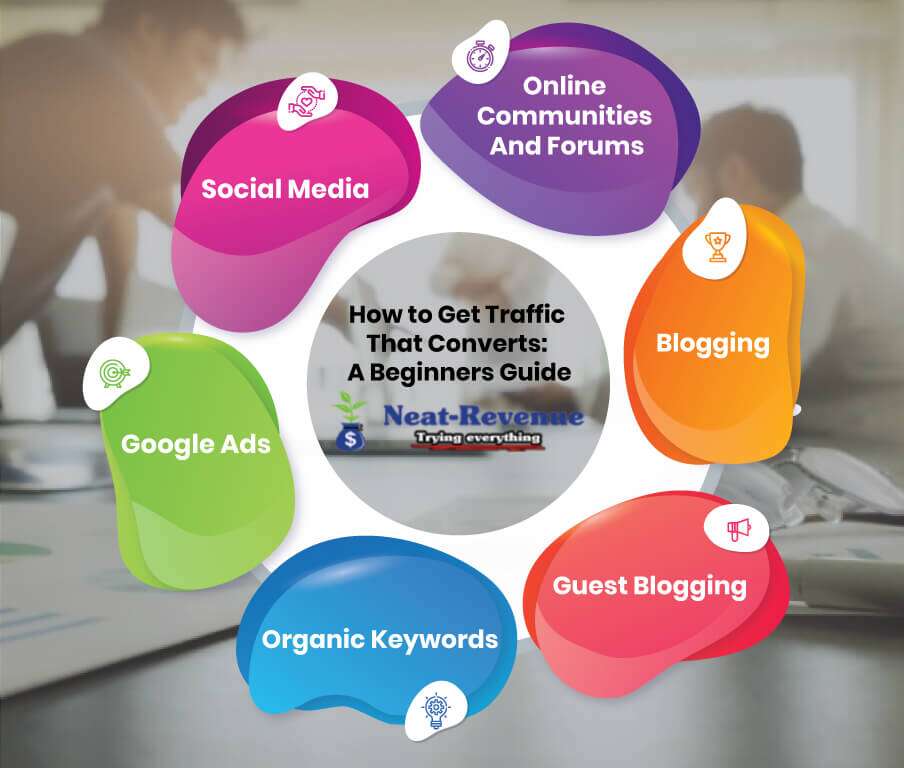 How to Get Traffic That Converts: A Beginners Guide

Neat-Revenue
Trying everything

Online Communities And Forums

Blogging

Guest Blogging

Organic Keywords

Google Ads

Social Media